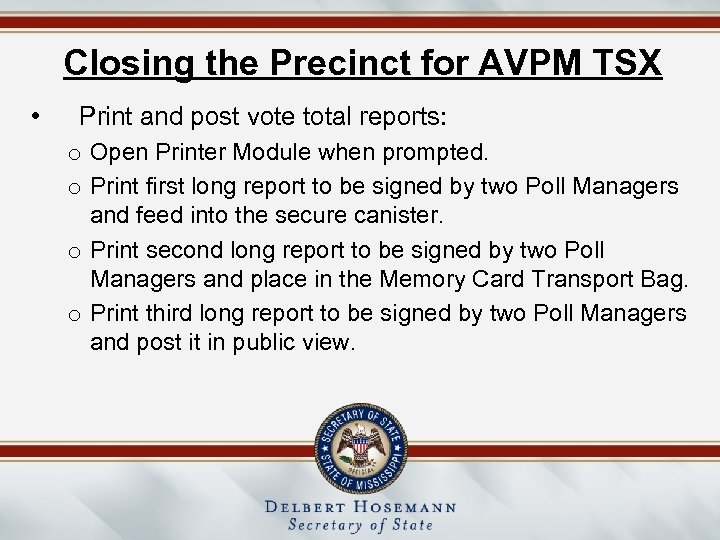 Closing the Precinct for AVPM TSX

• Print and post vote total reports:

o Open Printer Module when prompted.

o Print first long report to be signed by two Poll Managers and feed into the secure canister.

o Print second long report to be signed by two Poll Managers and place in the Memory Card Transport Bag.

o Print third long report to be signed by two Poll Managers and post it in public view.

SECRETARY OF STATE
OFFICIAL
STATE OF MISSISSIPPI

DELBERT HOSEMANN
Secretary of State